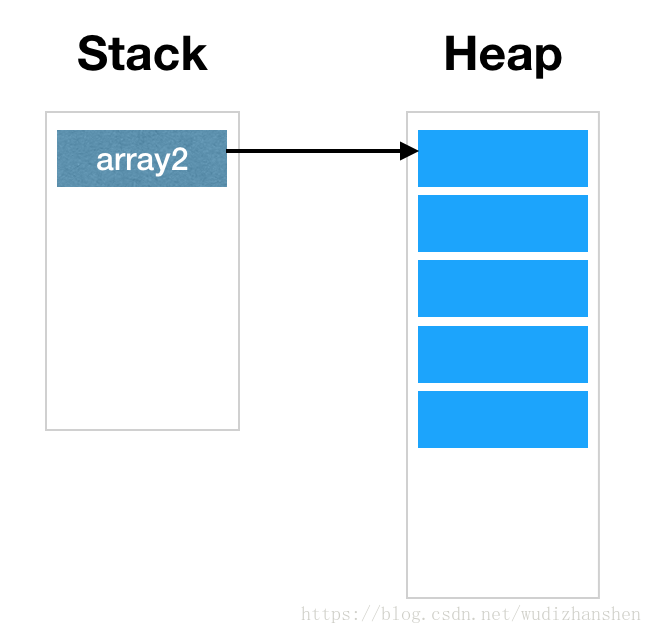 Stack

Heap

array2

https://blog.csdn.net/wudizhanshen